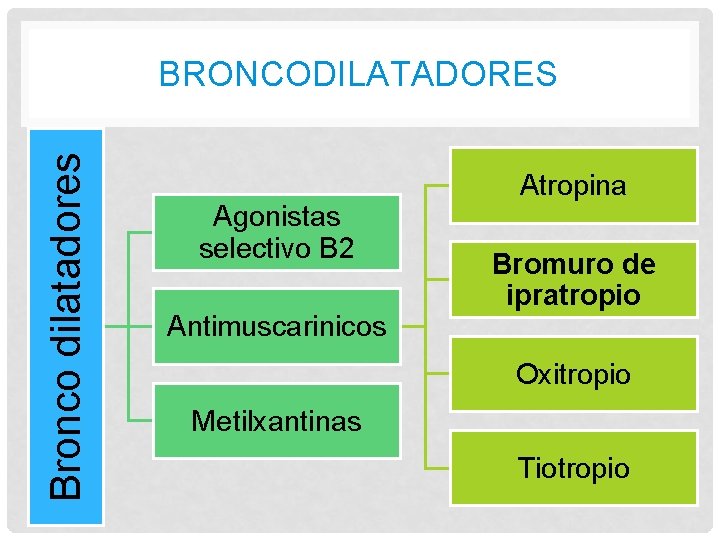 BRONCODILATADORES

Bronco dilatadores

Agonistas selectivo B2

Antimuscarinicos

Metilxantinas

Atropina

Bromuro de ipratropio

Oxitropio

Tiotropio